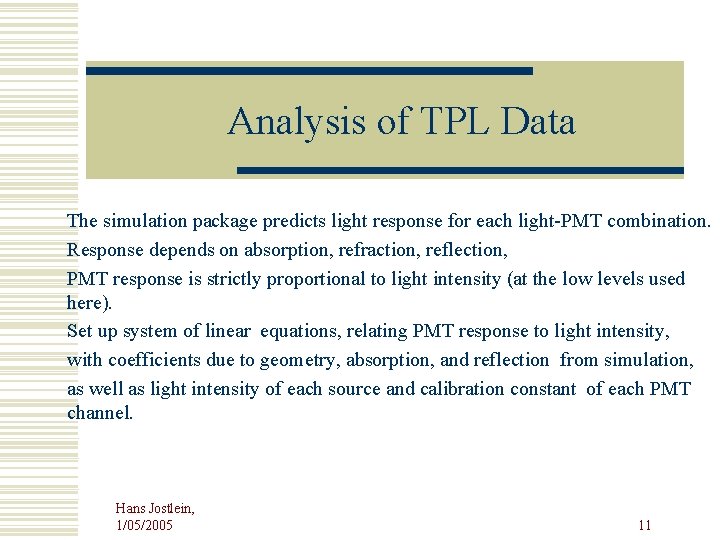 Analysis of TPL Data

The simulation package predicts light response for each light-PMT combination.

Response depends on absorption, refraction, reflection,

PMT response is strictly proportional to light intensity (at the low levels used here).

Set up system of linear equations, relating PMT response to light intensity,

with coefficients due to geometry, absorption, and reflection from simulation,

as well as light intensity of each source and calibration constant of each PMT channel.

Hans Jostlein,
1/05/2005

11